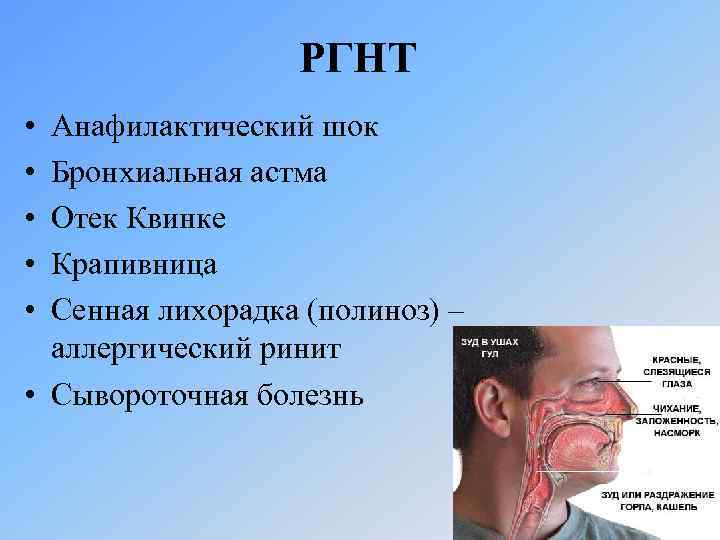 РГНТ

• Анафилактический шок
• Бронхиальная астма
• Отек Квинке
• Крапивница
• Сенная лихорадка (полиноз) – аллергический ринит
• Сывороточная болезнь

ЗУД В УШАХ ГУЛ

КРАСНЫЕ, СЛЕЗЯЩИЕСЯ ГЛАЗА

ЧИХАНИЕ, ЗАЛОЖЕННОСТЬ, НАСМОРК

ЗУД ИЛИ РАЗДРАЖЕНИЕ ГОРЛА, КАШЕЛЬ